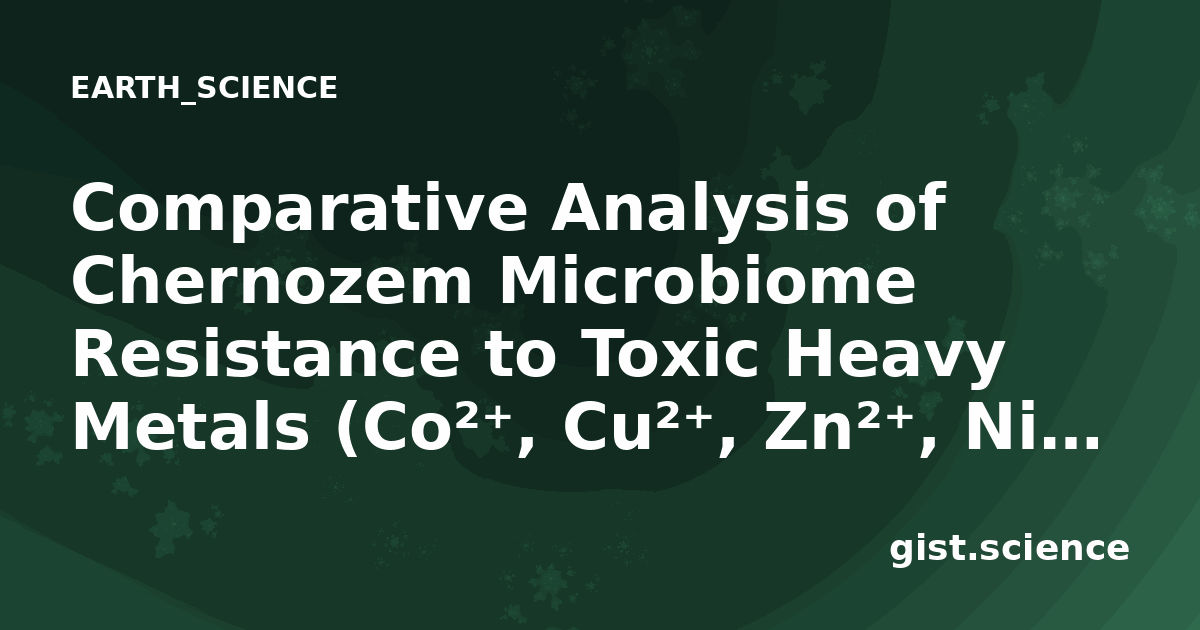 EARTH_SCIENCE

Comparative Analysis of Chernozem Microbiome Resistance to Toxic Heavy Metals ($Co^{2+}$, $Cu^{2+}$, $Zn^{2+}$, Ni…

gist.science